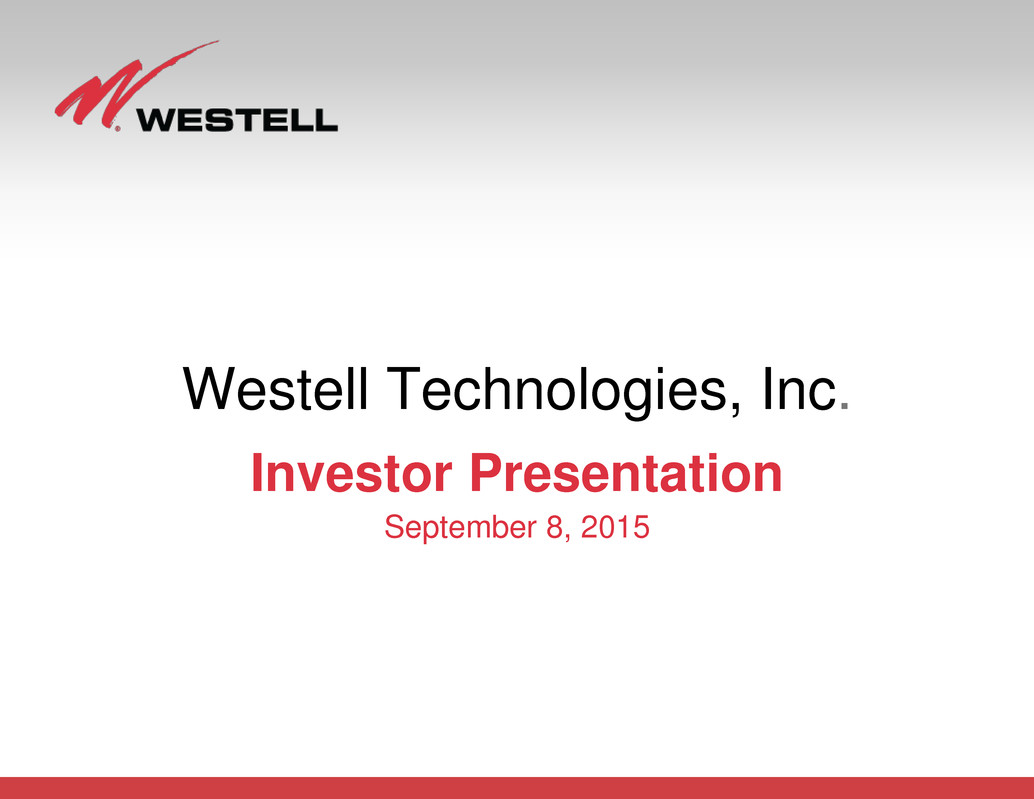 WESTELL

Westell Technologies, Inc.

Investor Presentation

September 8, 2015